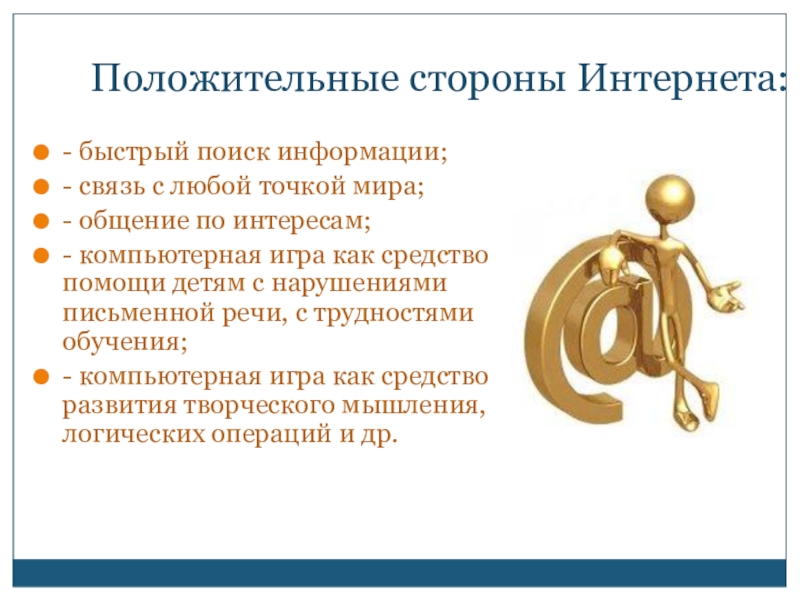 Положительные стороны Интернета:

- быстрый поиск информации;
- связь с любой точкой мира;
- общение по интересам;
- компьютерная игра как средство помощи детям с нарушениями письменной речи, с трудностями обучения;
- компьютерная игра как средство развития творческого мышления, логических операций и др.